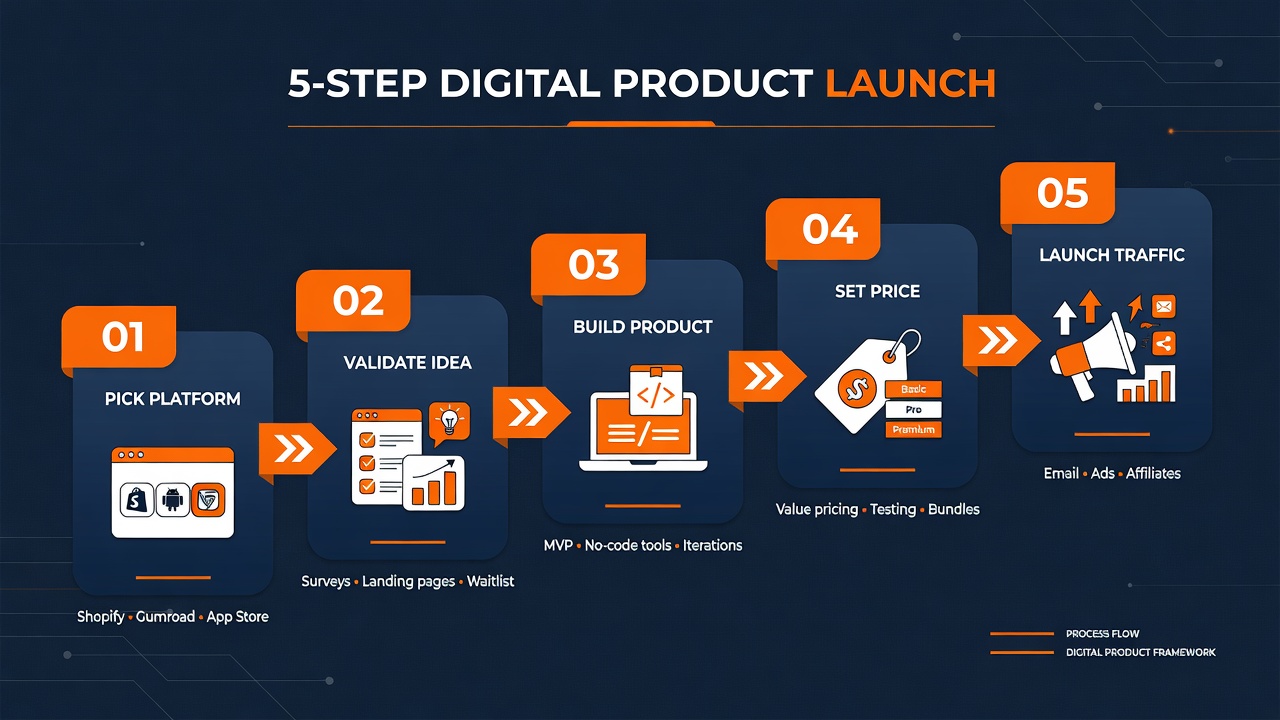 5-STEP DIGITAL PRODUCT LAUNCH

01
PICK PLATFORM
Shopify • Gumroad • App Store

02
VALIDATE IDEA
Surveys • Landing pages • Waitlist

03
BUILD PRODUCT
</>
MVP • No-code tools • Iterations

04
SET PRICE
$
Basic
Pro
Premium
Value pricing • Testing • Bundles

05
LAUNCH TRAFFIC
Email • Ads • Affiliates

PROCESS FLOW
DIGITAL PRODUCT FRAMEWORK